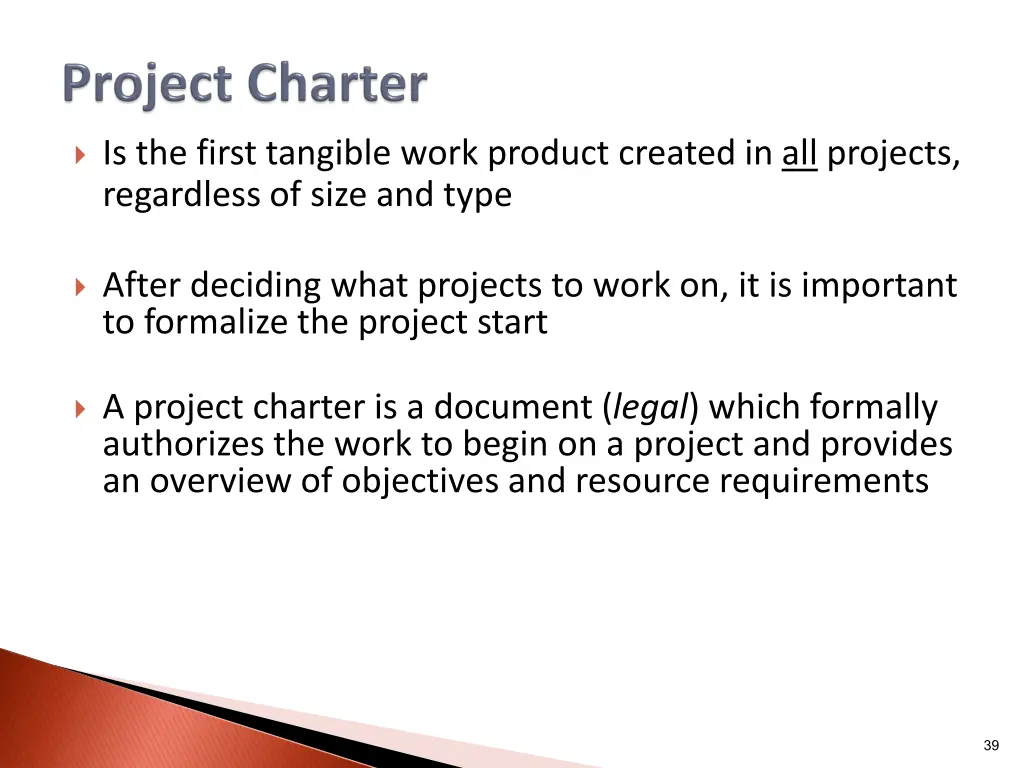 Project Charter

Is the first tangible work product created in all projects, regardless of size and type

After deciding what projects to work on, it is important to formalize the project start

A project charter is a document (legal) which formally authorizes the work to begin on a project and provides an overview of objectives and resource requirements

39